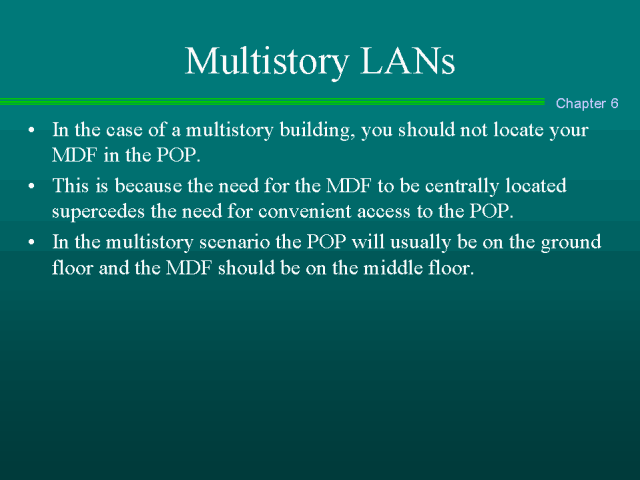 Multistory LANs

Chapter 6

• In the case of a multistory building, you should not locate your MDF in the POP.

• This is because the need for the MDF to be centrally located supercedes the need for convenient access to the POP.

• In the multistory scenario the POP will usually be on the ground floor and the MDF should be on the middle floor.